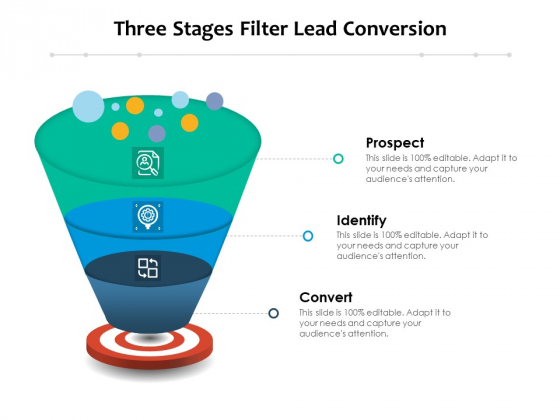 Three Stages Filter Lead Conversion

Prospect
This slide is 100% editable. Adapt it to your needs and capture your audience's attention.

Identify
This slide is 100% editable. Adapt it to your needs and capture your audience's attention.

Convert
This slide is 100% editable. Adapt it to your needs and capture your audience's attention.